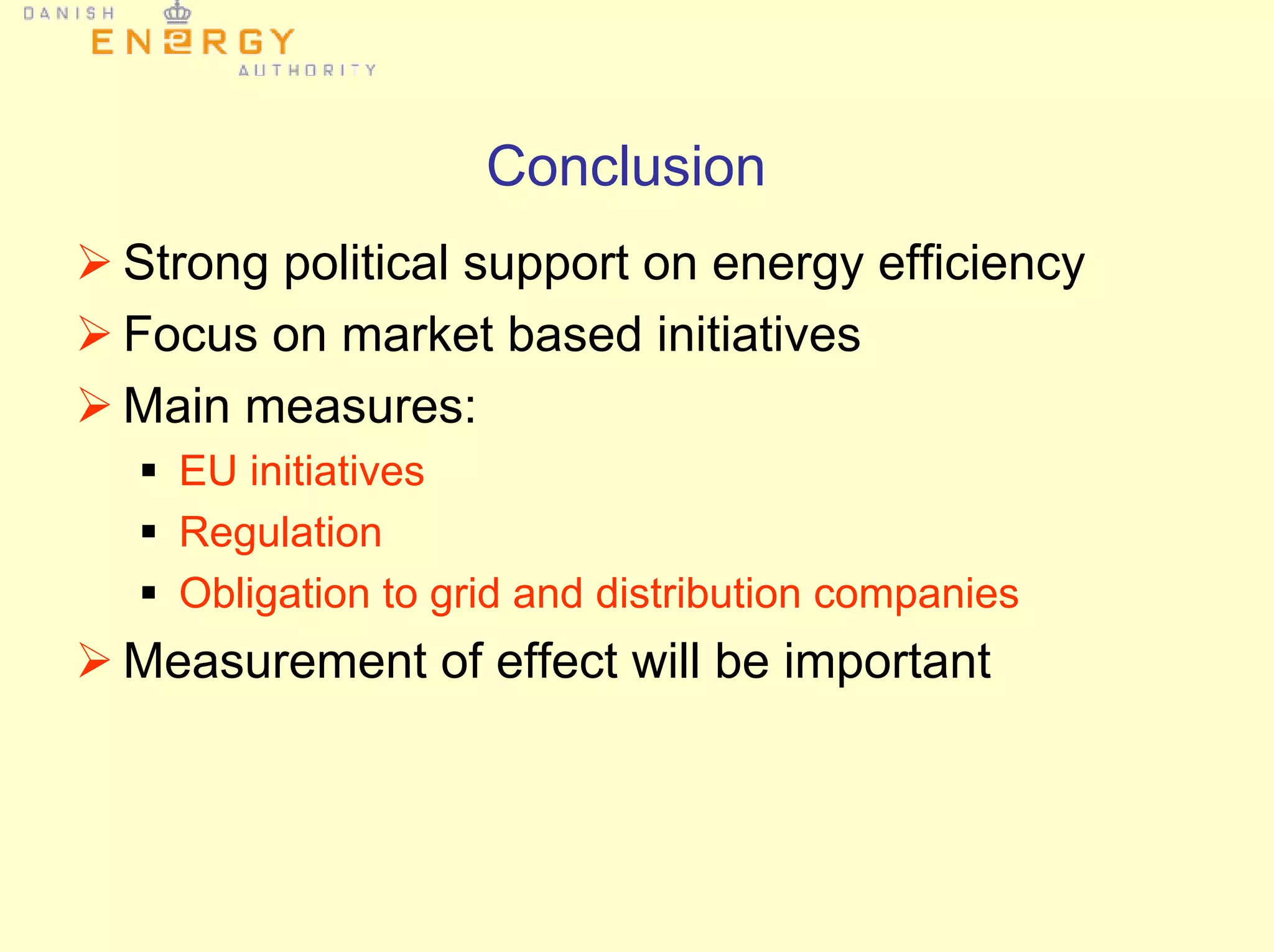 DANISH ENERGY AUTHORITY

Conclusion

➢ Strong political support on energy efficiency
➢ Focus on market based initiatives
➢ Main measures:
▪ EU initiatives
▪ Regulation
▪ Obligation to grid and distribution companies
➢ Measurement of effect will be important